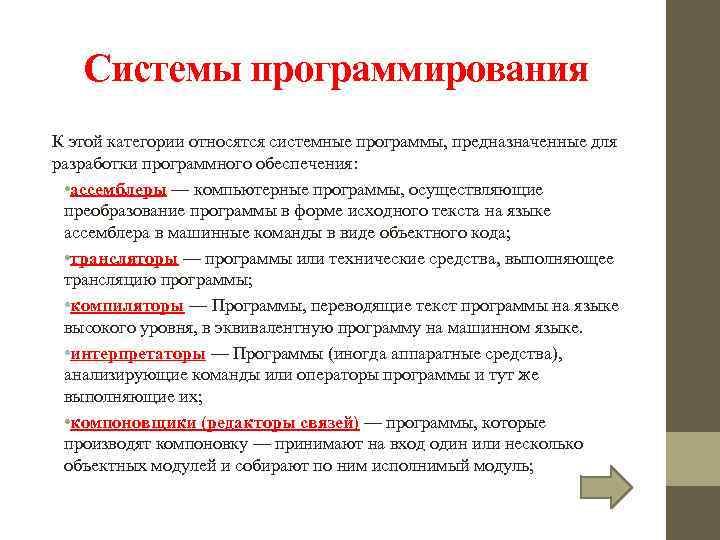 Системы программирования

К этой категории относятся системные программы, предназначенные для разработки программного обеспечения:

•ассемблеры — компьютерные программы, осуществляющие преобразование программы в форме исходного текста на языке ассемблера в машинные команды в виде объектного кода;

•трансляторы — программы или технические средства, выполняющее трансляцию программы;

•компиляторы — Программы, переводящие текст программы на языке высокого уровня, в эквивалентную программу на машинном языке.

•интерпретаторы — Программы (иногда аппаратные средства), анализирующие команды или операторы программы и тут же выполняющие их;

•компоновщики (редакторы связей) — программы, которые производят компоновку — принимают на вход один или несколько объектных модулей и собирают по ним исполнимый модуль;